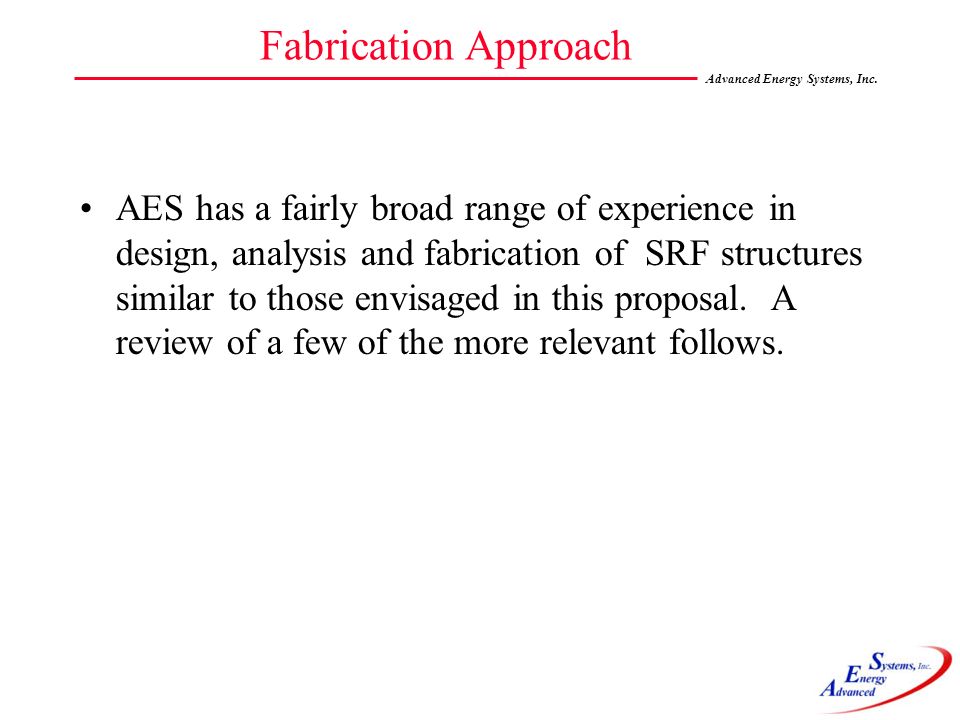 Fabrication Approach

Advanced Energy Systems, Inc.

• AES has a fairly broad range of experience in design, analysis and fabrication of SRF structures similar to those envisaged in this proposal. A review of a few of the more relevant follows.

Systems, Inc.
Energy
Advanced